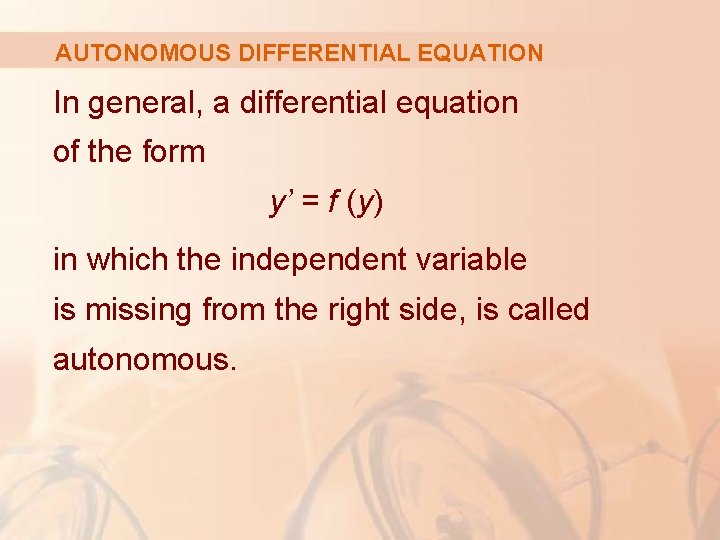 AUTONOMOUS DIFFERENTIAL EQUATION

In general, a differential equation of the form

$y' = f(y)$

in which the independent variable is missing from the right side, is called autonomous.